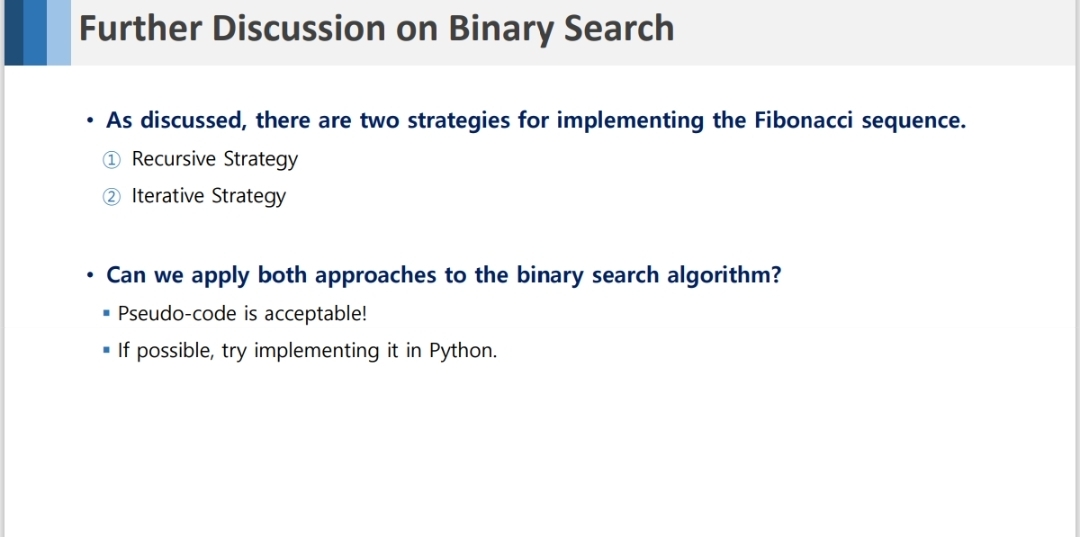 Further Discussion on Binary Search

• As discussed, there are two strategies for implementing the Fibonacci sequence.
① Recursive Strategy
② Iterative Strategy

• Can we apply both approaches to the binary search algorithm?
▪ Pseudo-code is acceptable!
▪ If possible, try implementing it in Python.